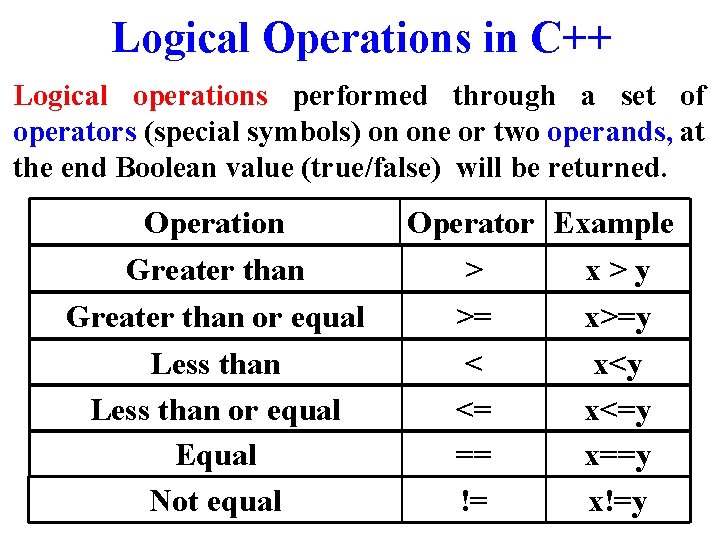 Logical Operations in C++

Logical operations performed through a set of operators (special symbols) on one or two operands, at the end Boolean value (true/false) will be returned.

| Operation | Operator | Example |
|---|---|---|
| Greater than | > | x > y |
| Greater than or equal | >= | x>=y |
| Less than | < | x<y |
| Less than or equal | <= | x<=y |
| Equal | == | x==y |
| Not equal | != | x!=y |